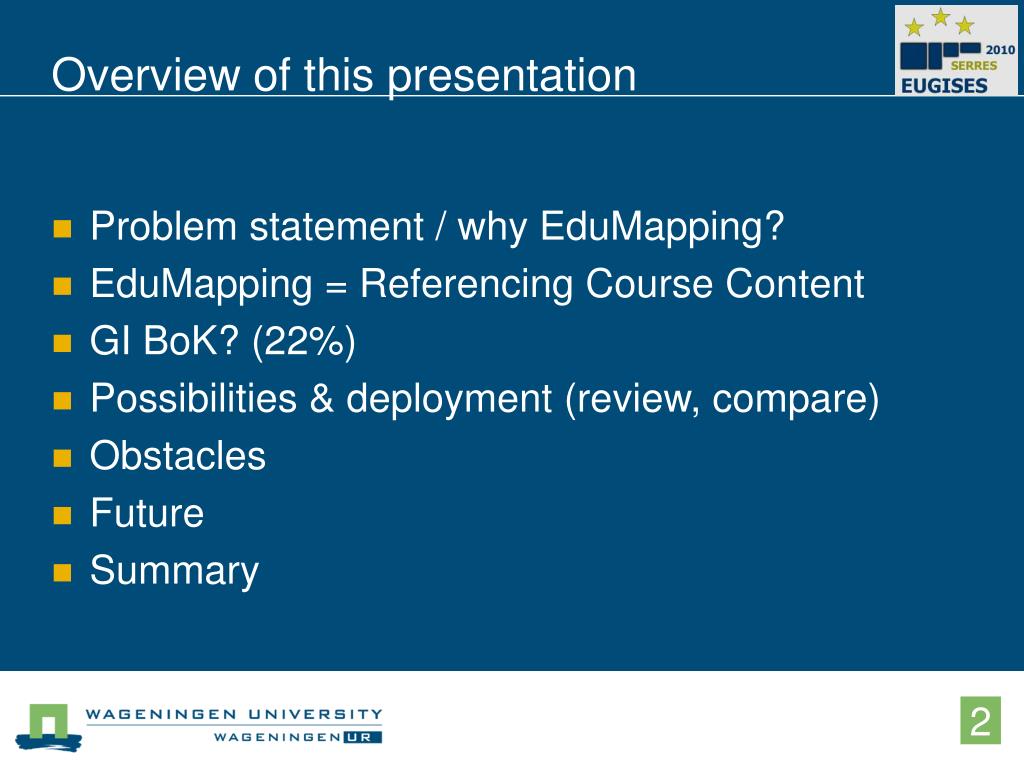 Overview of this presentation

2010
SERRES
EUGISES

- Problem statement / why EduMapping?
- EduMapping = Referencing Course Content
- GI BoK? (22%)
- Possibilities & deployment (review, compare)
- Obstacles
- Future
- Summary

WAGENINGEN UNIVERSITY
WAGENINGEN UR

2